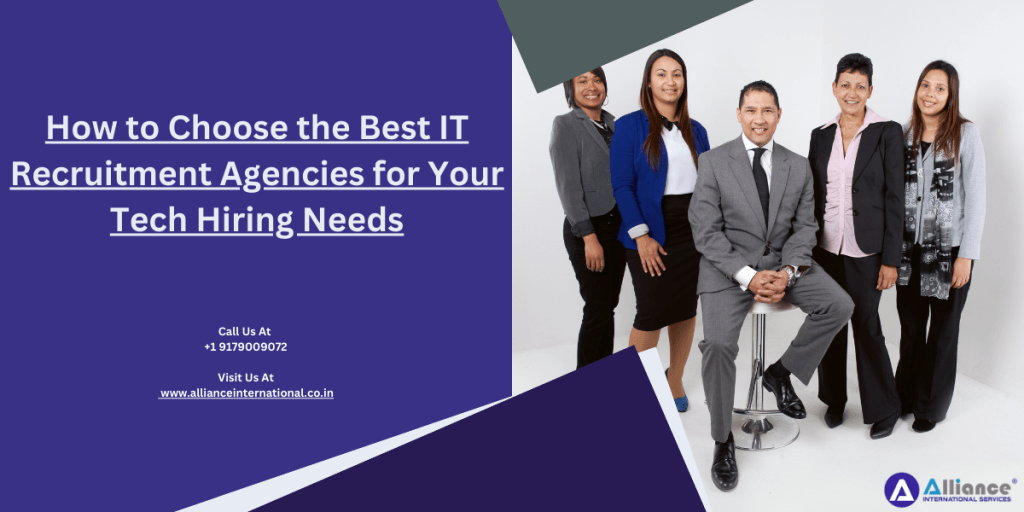 How to Choose the Best IT Recruitment Agencies for Your Tech Hiring Needs

Call Us At
+1 9179009072

Visit Us At
www.allianceinternational.co.in

Alliance®
INTERNATIONAL SERVICES